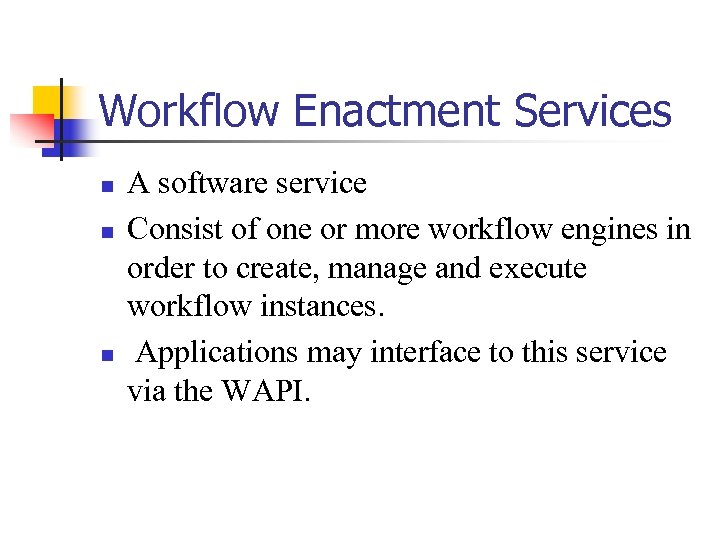 Workflow Enactment Services

- A software service
- Consist of one or more workflow engines in order to create, manage and execute workflow instances.
- Applications may interface to this service via the WAPI.